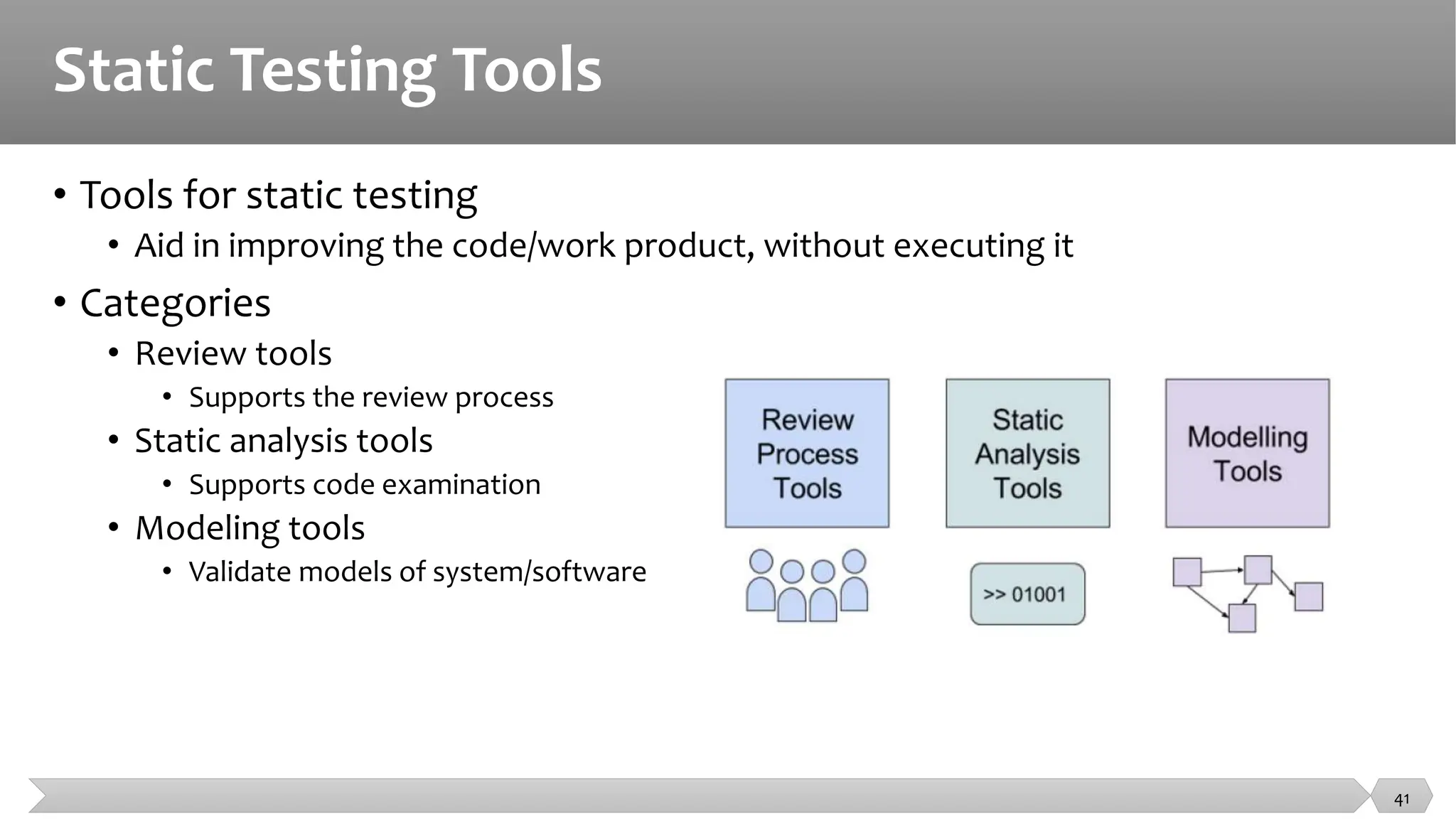 Static Testing Tools

• Tools for static testing
  • Aid in improving the code/work product, without executing it
• Categories
  • Review tools
    • Supports the review process
  • Static analysis tools
    • Supports code examination
  • Modeling tools
    • Validate models of system/software

Review Process Tools

Static Analysis Tools

Modelling Tools

>> 01001

41